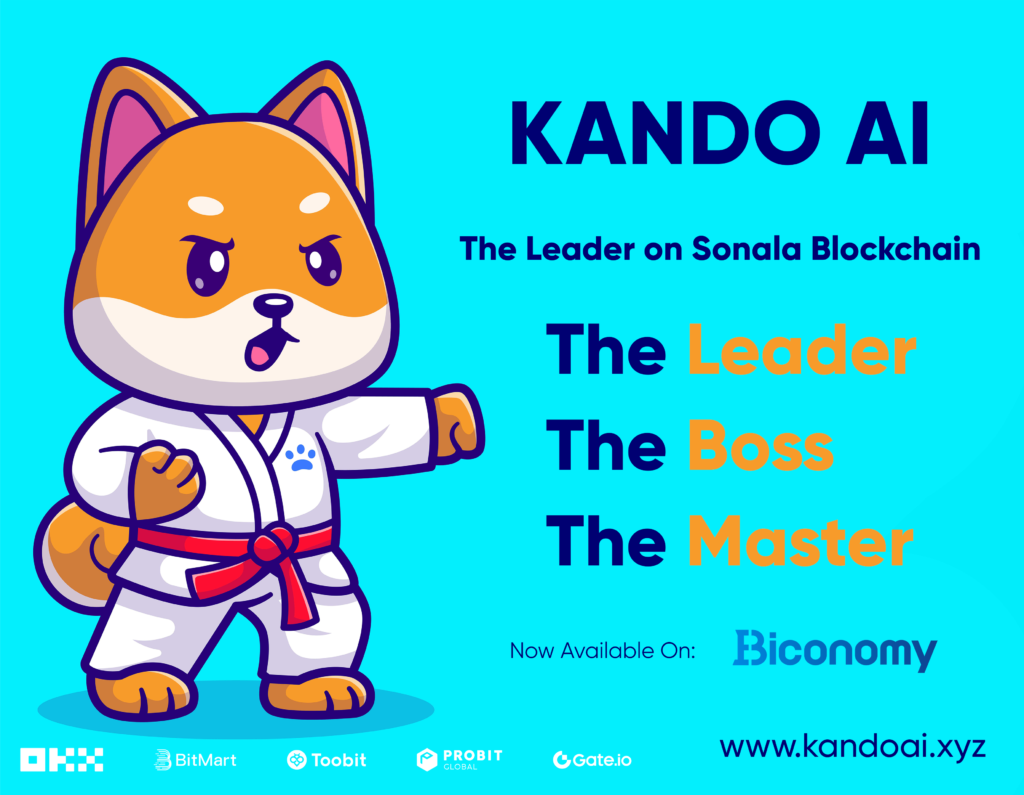 KANDO AI

The Leader on Sonala Blockchain

The Leader
The Boss
The Master

Now Available On: Biconomy

OKX BitMart Toobit PROBIT GLOBAL Gate.io

www.kandoai.xyz